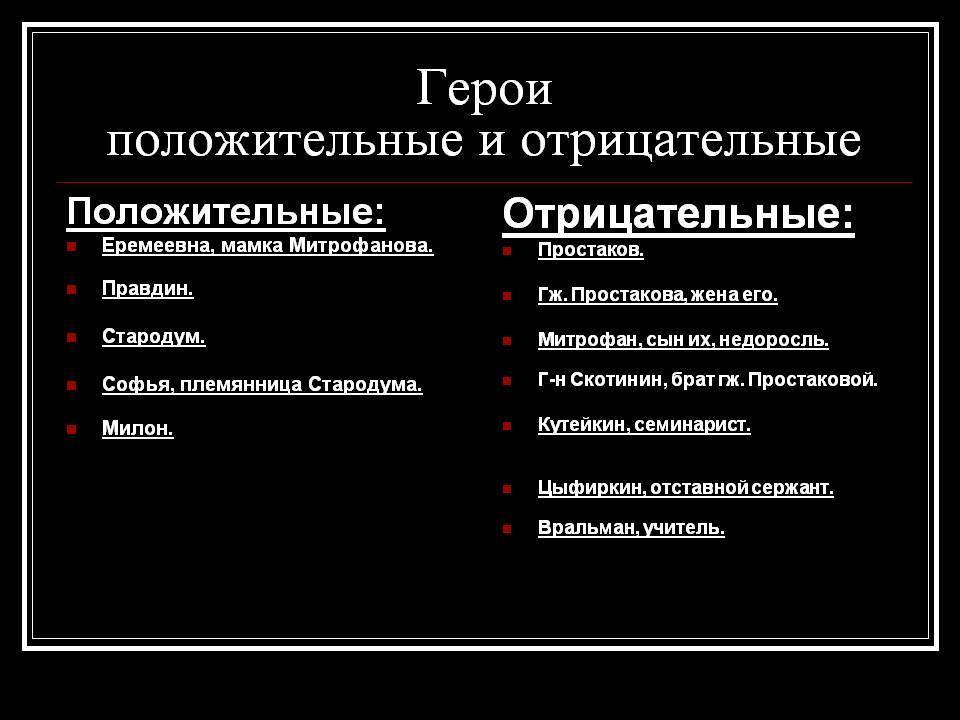 Герои
положительные и отрицательные

Положительные:
- Еремеевна, мамка Митрофанова.
- Правдин.
- Стародум.
- Софья, племянница Стародума.
- Милон.

Отрицательные:
- Простаков.
- Гж. Простакова, жена его.
- Митрофан, сын их, недоросль.
- Г-н Скотинин, брат гж. Простаковой.
- Кутейкин, семинарист.
- Цыфиркин, отставной сержант.
- Вральман, учитель.